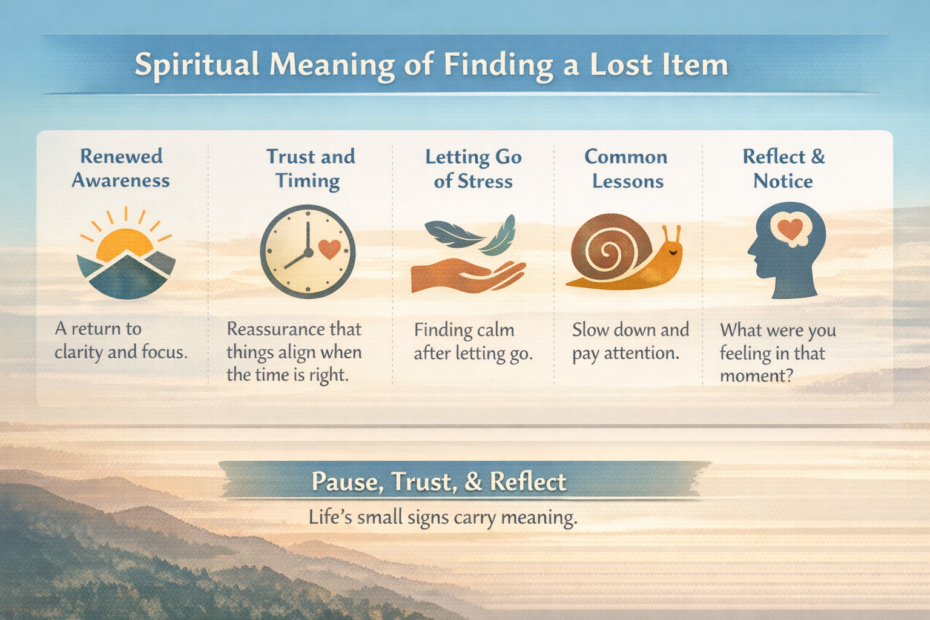 Spiritual Meaning of Finding a Lost Item

Renewed Awareness

A return to clarity and focus.

Trust and Timing

Reassurance that things align when the time is right.

Letting Go of Stress

Finding calm after letting go.

Common Lessons

Slow down and pay attention.

Reflect & Notice

What were you feeling in that moment?

Pause, Trust, & Reflect

Life's small signs carry meaning.